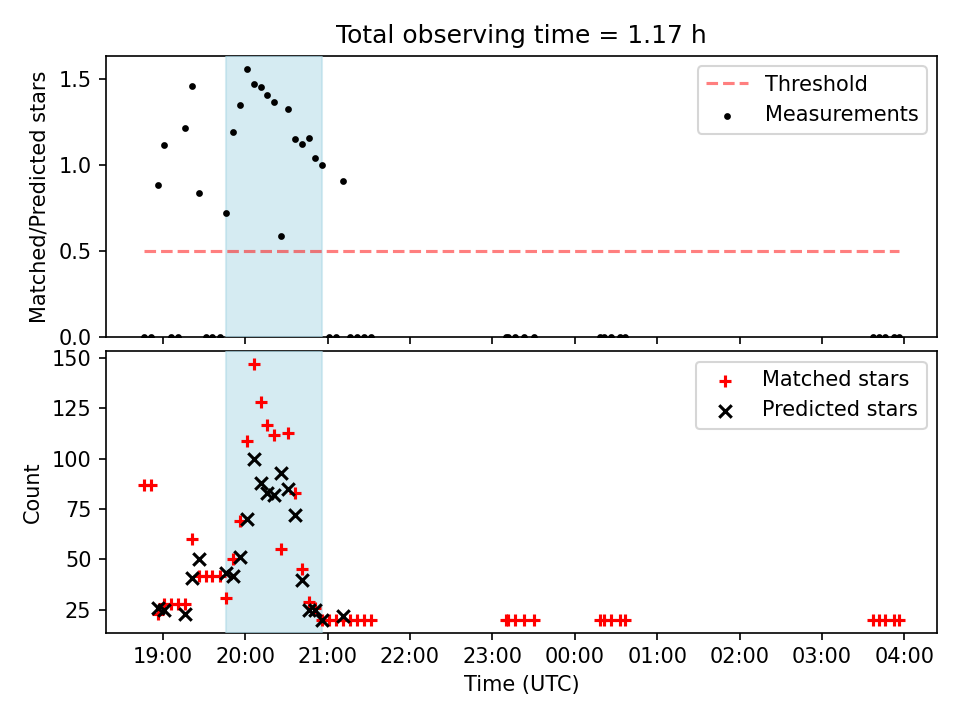 Total observing time = 1.17 h

Matched/Predicted stars

1.5
1.0
0.5
0.0

Threshold
Measurements

Count

150
125
100
75
50
25

Matched stars
Predicted stars

19:00 20:00 21:00 22:00 23:00 00:00 01:00 02:00 03:00 04:00
Time (UTC)